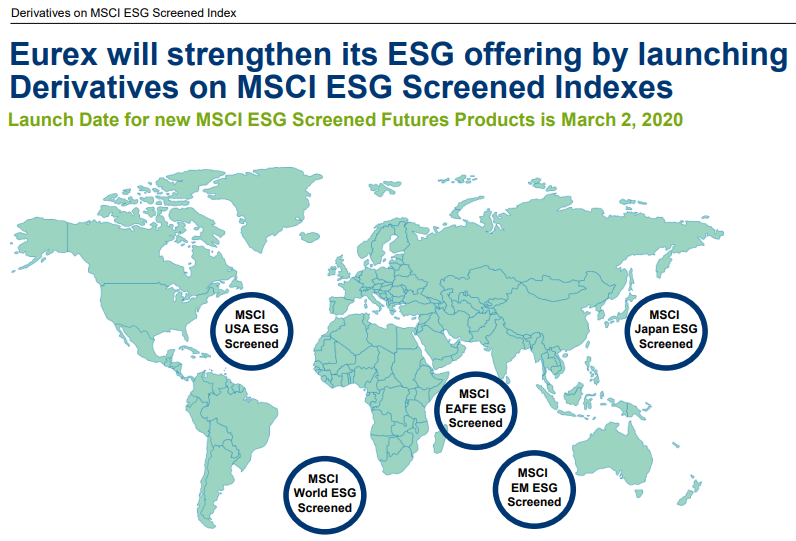 Derivatives on MSCI ESG Screened Index

Eurex will strengthen its ESG offering by launching Derivatives on MSCI ESG Screened Indexes

Launch Date for new MSCI ESG Screened Futures Products is March 2, 2020

MSCI USA ESG Screened

MSCI Japan ESG Screened

MSCI EAFE ESG Screened

MSCI World ESG Screened

MSCI EM ESG Screened